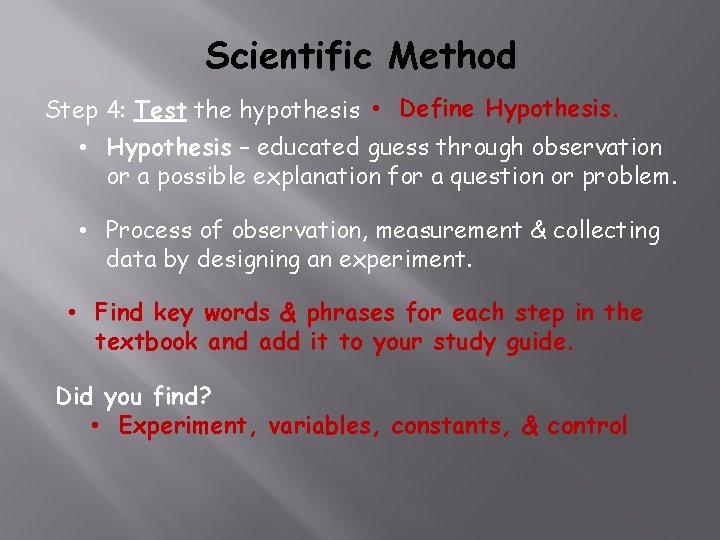 Scientific Method

Step 4: Test the hypothesis • Define Hypothesis.

• Hypothesis – educated guess through observation or a possible explanation for a question or problem.

• Process of observation, measurement & collecting data by designing an experiment.

• Find key words & phrases for each step in the textbook and add it to your study guide.

Did you find?

• Experiment, variables, constants, & control